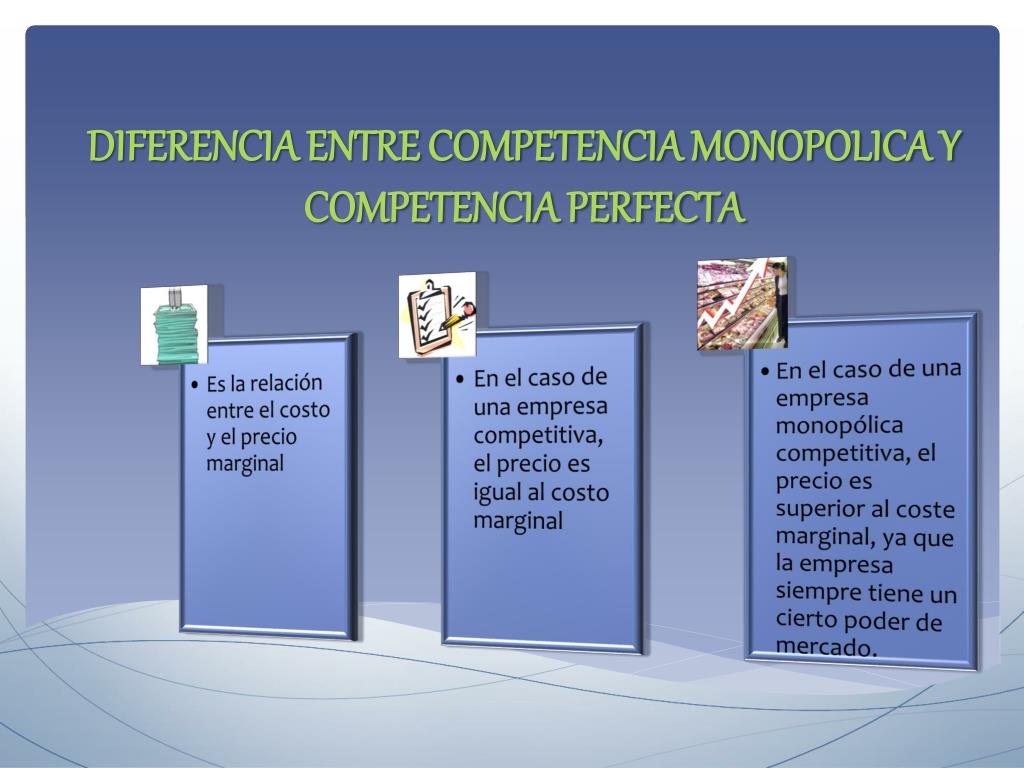 DIFERENCIA ENTRE COMPETENCIA MONOPOLICA Y COMPETENCIA PERFECTA

• Es la relación entre el costo y el precio marginal

• En el caso de una empresa competitiva, el precio es igual al costo marginal

• En el caso de una empresa monopólica competitiva, el precio es superior al coste marginal, ya que la empresa siempre tiene un cierto poder de mercado.